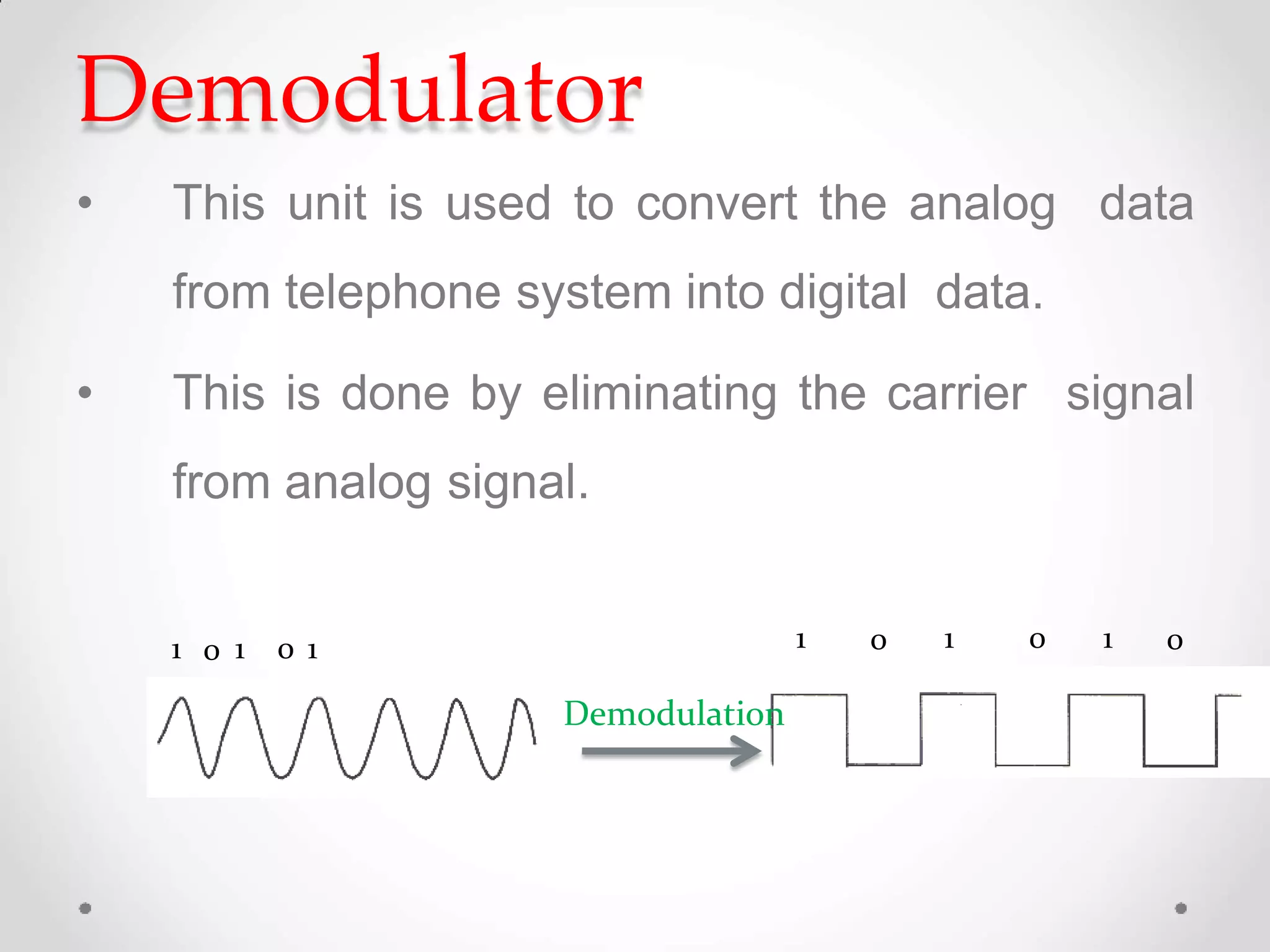 Demodulator

• This unit is used to convert the analog data from telephone system into digital data.

• This is done by eliminating the carrier signal from analog signal.

1 0 1 0 1

Demodulation

1 0 1 0 1 0